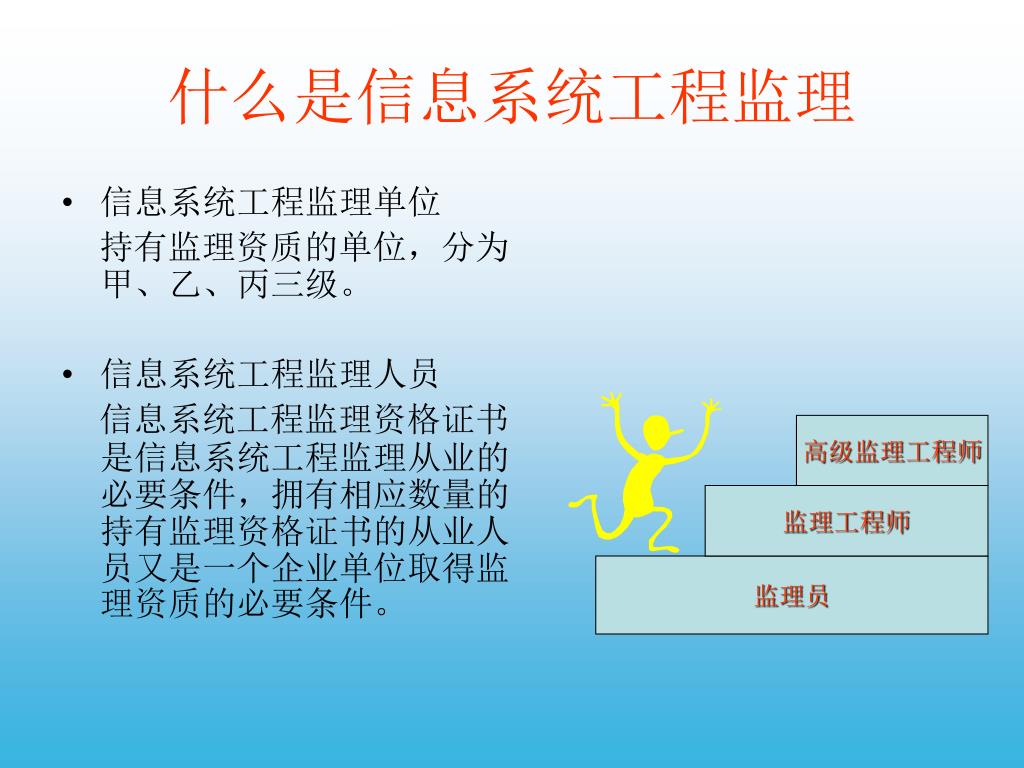 什么是信息系统工程监理

• 信息系统工程监理单位
持有监理资质的单位，分为甲、乙、丙三级。

• 信息系统工程监理人员
信息系统工程监理资格证书是信息系统工程监理从业的必要条件，拥有相应数量的持有监理资格证书的从业人员又是一个企业单位取得监理资质的必要条件。

高级监理工程师
监理工程师
监理员